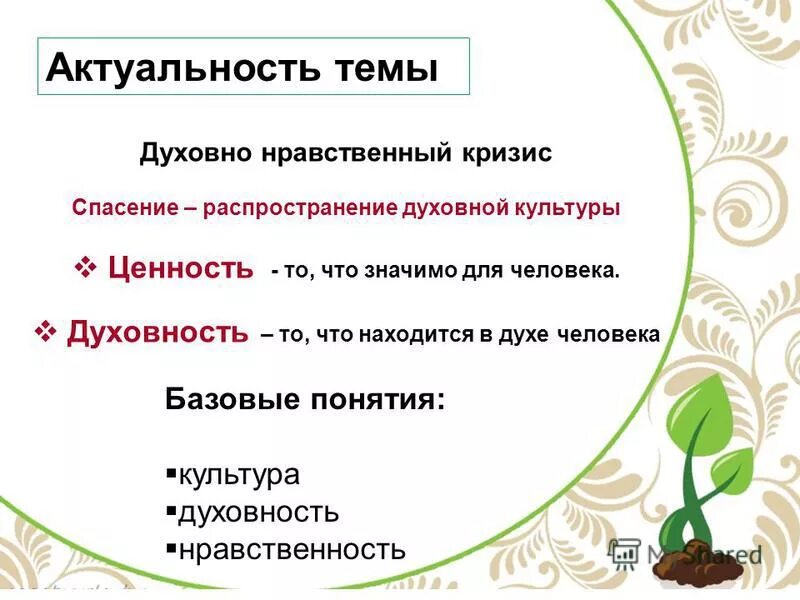 Актуальность темы

Духовно нравственный кризис

Спасение – распространение духовной культуры

❖ Ценность - то, что значимо для человека.

❖ Духовность – то, что находится в духе человека

Базовые понятия:

▪культура
▪духовность
▪нравственность

MyShared